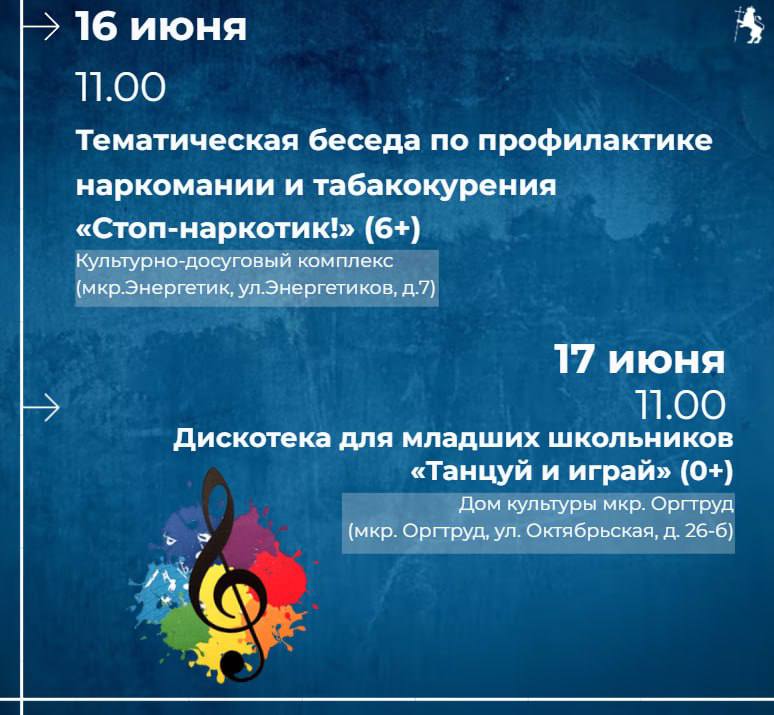 16 июня

11.00

Тематическая беседа по профилактике наркомании и табакокурения «Стоп-наркотик!» (6+)

Культурно-досуговый комплекс
(мкр.Энергетик, ул.Энергетиков, д.7)

17 июня

11.00

Дискотека для младших школьников «Танцуй и играй» (0+)

Дом культуры мкр. Оргтруд
(мкр. Оргтруд, ул. Октябрьская, д. 26-б)